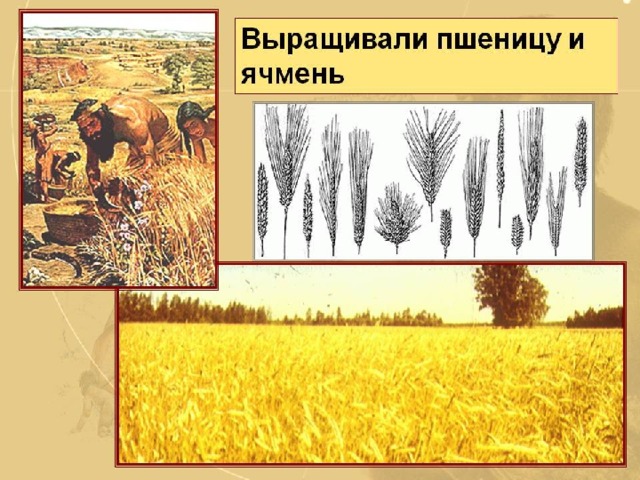 Выращивали пшеницу и ячмень